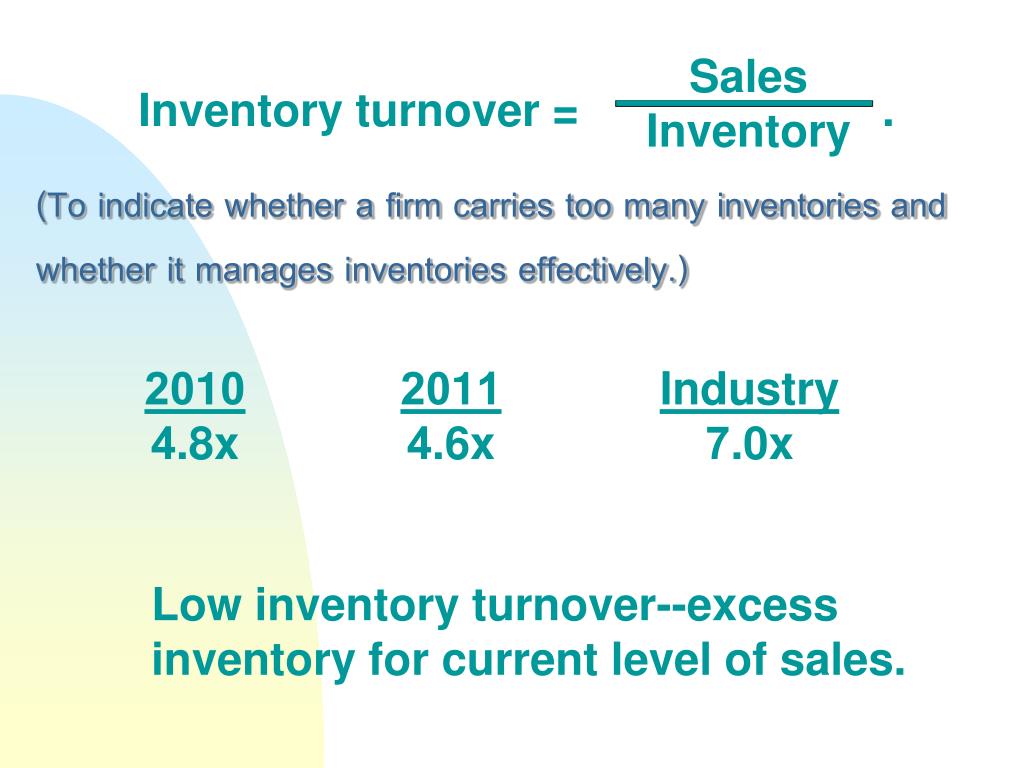 Inventory turnover = $\frac{\text{Sales}}{\text{Inventory}}$ .

(To indicate whether a firm carries too many inventories and whether it manages inventories effectively.)

| 2010 | 2011 | Industry |
|---|---|---|
| 4.8x | 4.6x | 7.0x |

Low inventory turnover--excess inventory for current level of sales.